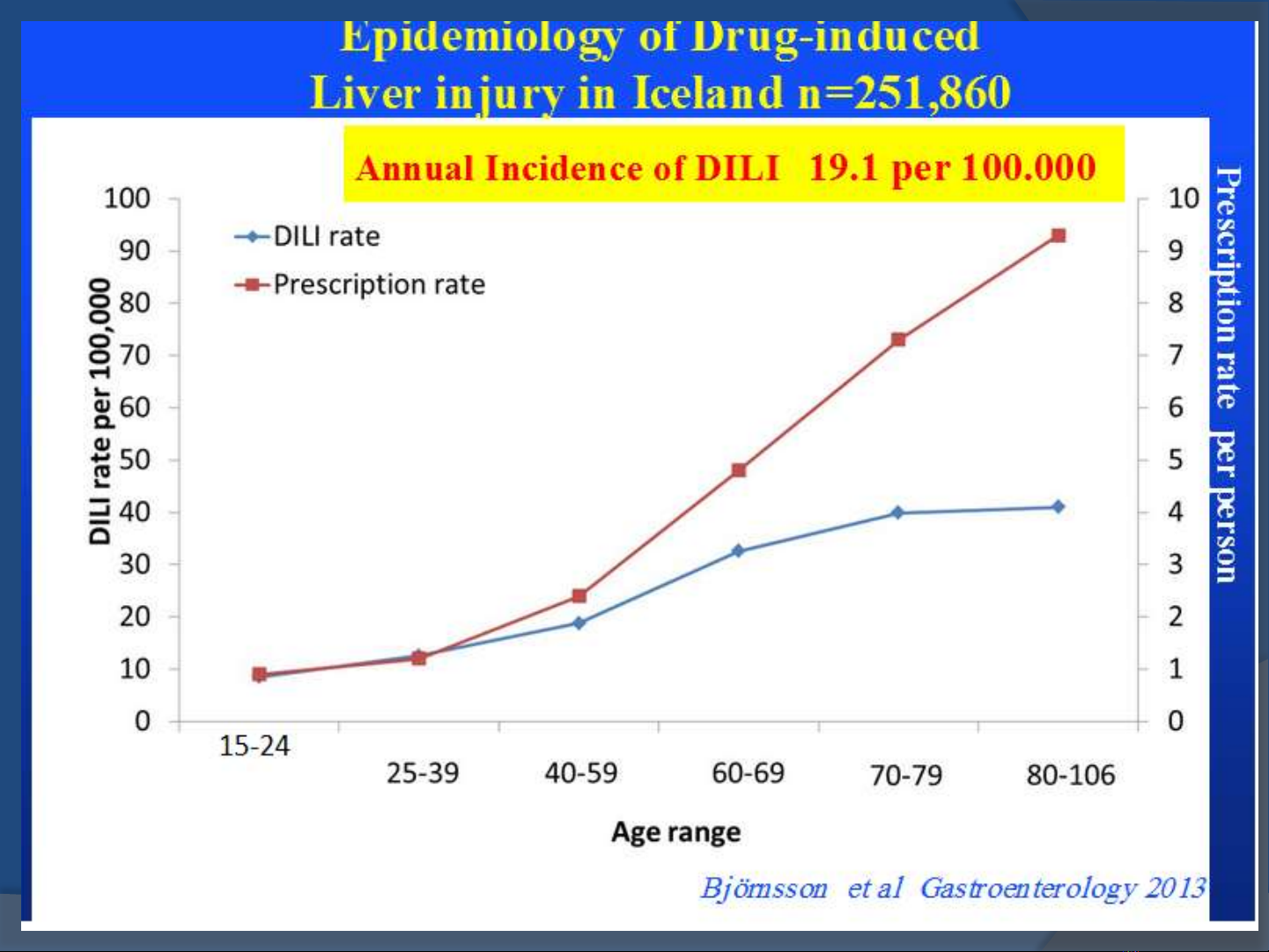 Epidemiology of Drug-induced
Liver injury in Iceland n=251,860

Annual Incidence of DILI 19.1 per 100.000

DILI rate
Prescription rate

DILI rate per 100,000

100
90
80
70
60
50
40
30
20
10
0

10
9
8
7
6
5
4
3
2
1
0

Prescription rate per person

15-24
25-39
40-59
60-69
70-79
80-106

Age range

Björnsson et al Gastroenterology 2013